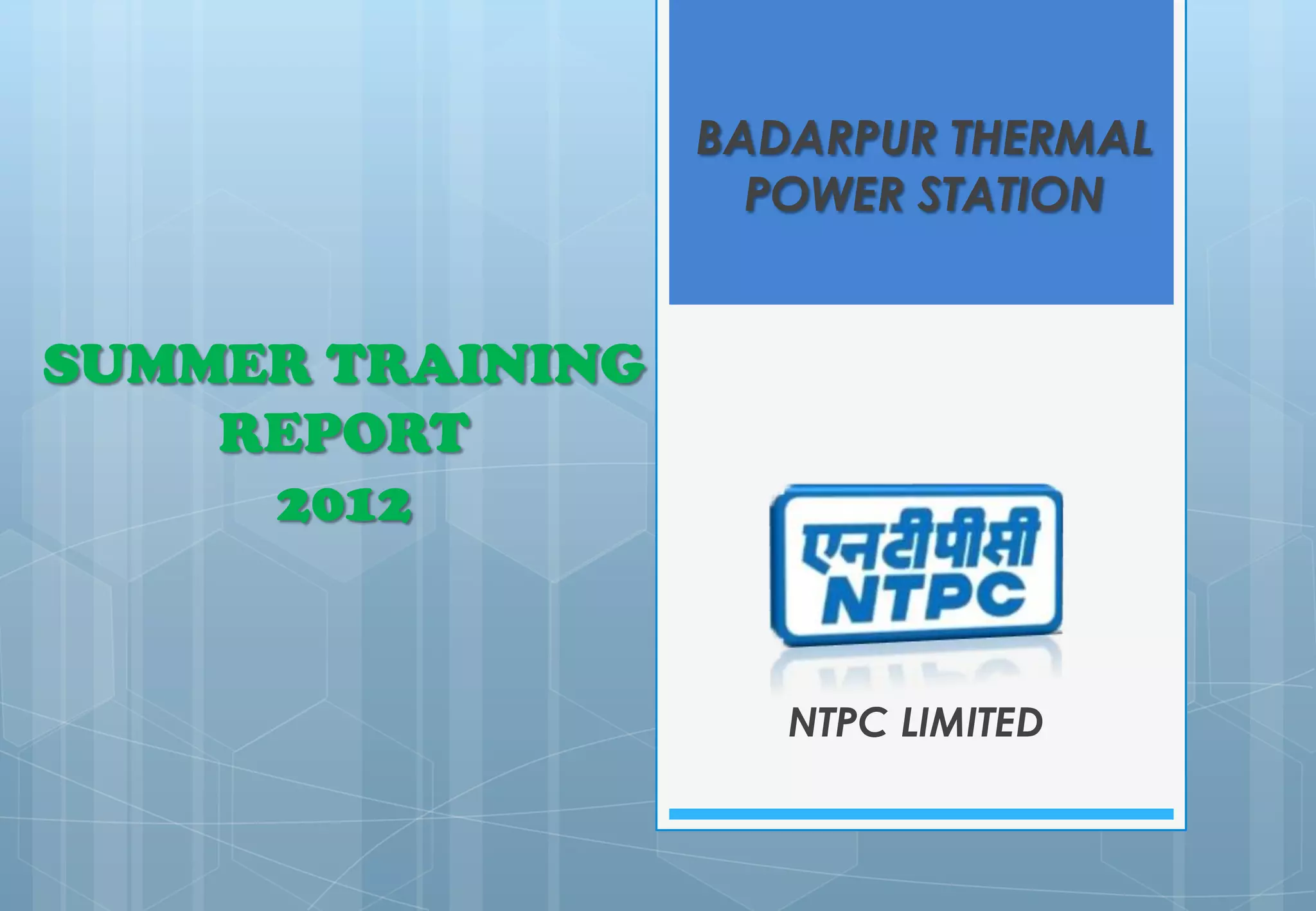 SUMMER TRAINING
REPORT
2012

BADARPUR THERMAL POWER STATION

एनटीपीसी
NTPC

NTPC LIMITED